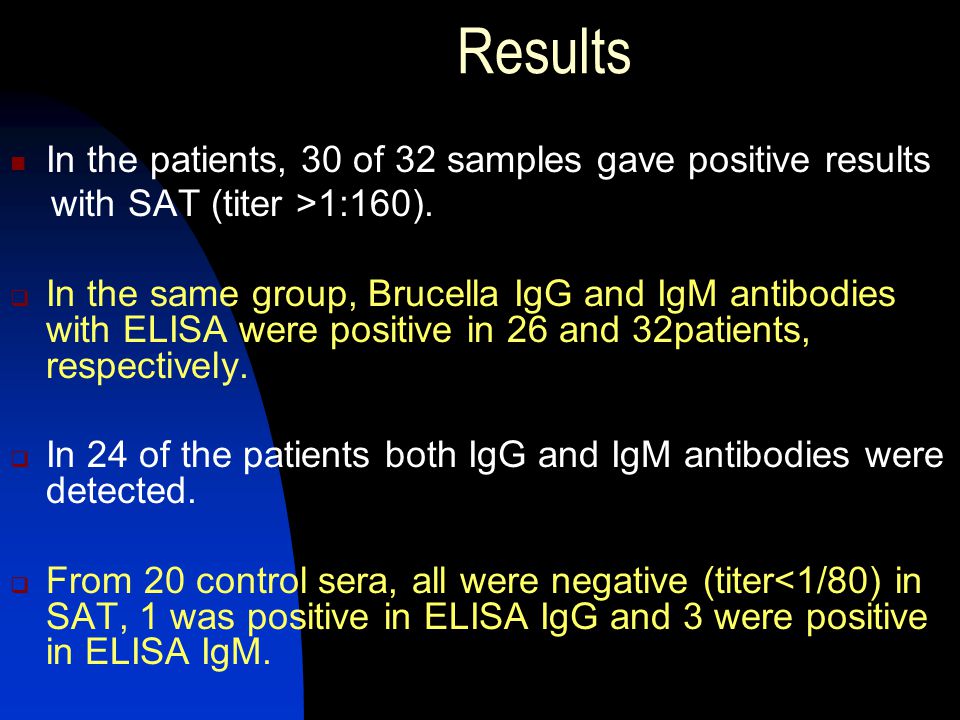 Results

In the patients, 30 of 32 samples gave positive results with SAT (titer >1:160).

In the same group, Brucella IgG and IgM antibodies with ELISA were positive in 26 and 32patients, respectively.

In 24 of the patients both IgG and IgM antibodies were detected.

From 20 control sera, all were negative (titer<1/80) in SAT, 1 was positive in ELISA IgG and 3 were positive in ELISA IgM.